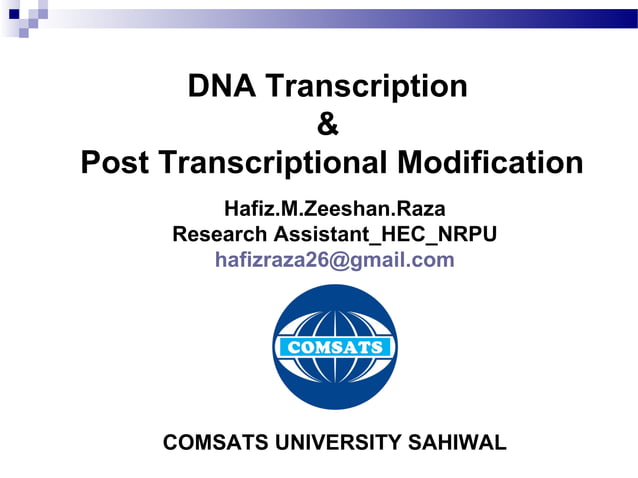 DNA Transcription
&
Post Transcriptional Modification

Hafiz.M.Zeeshan.Raza
Research Assistant_HEC_NRPU
hafizraza26@gmail.com

COMSATS

COMSATS UNIVERSITY SAHIWAL